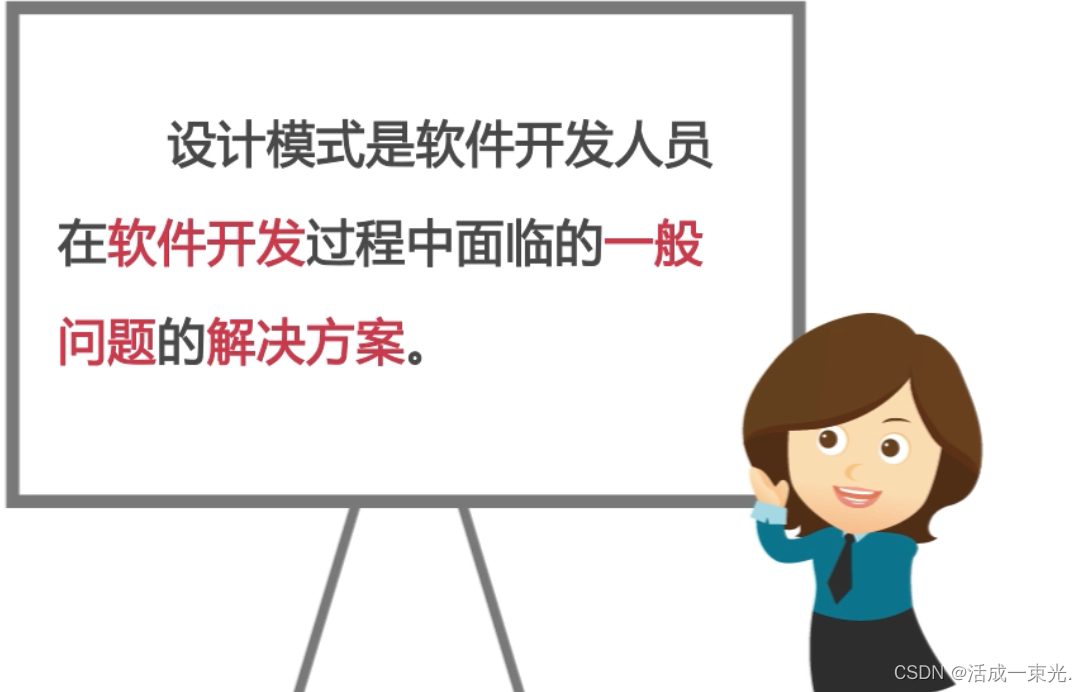 设计模式是软件开发人员在软件开发过程中面临的一般问题的解决方案。

CSDN @活成一束光.